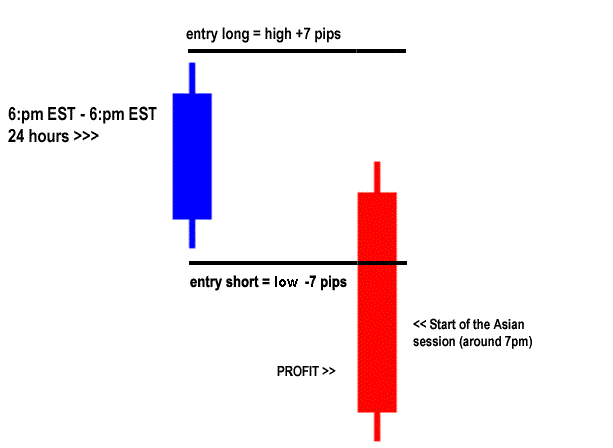 entry long = high +7 pips

6:pm EST - 6:pm EST
24 hours >>>

entry short = low -7 pips

<< Start of the Asian session (around 7pm)

PROFIT >>